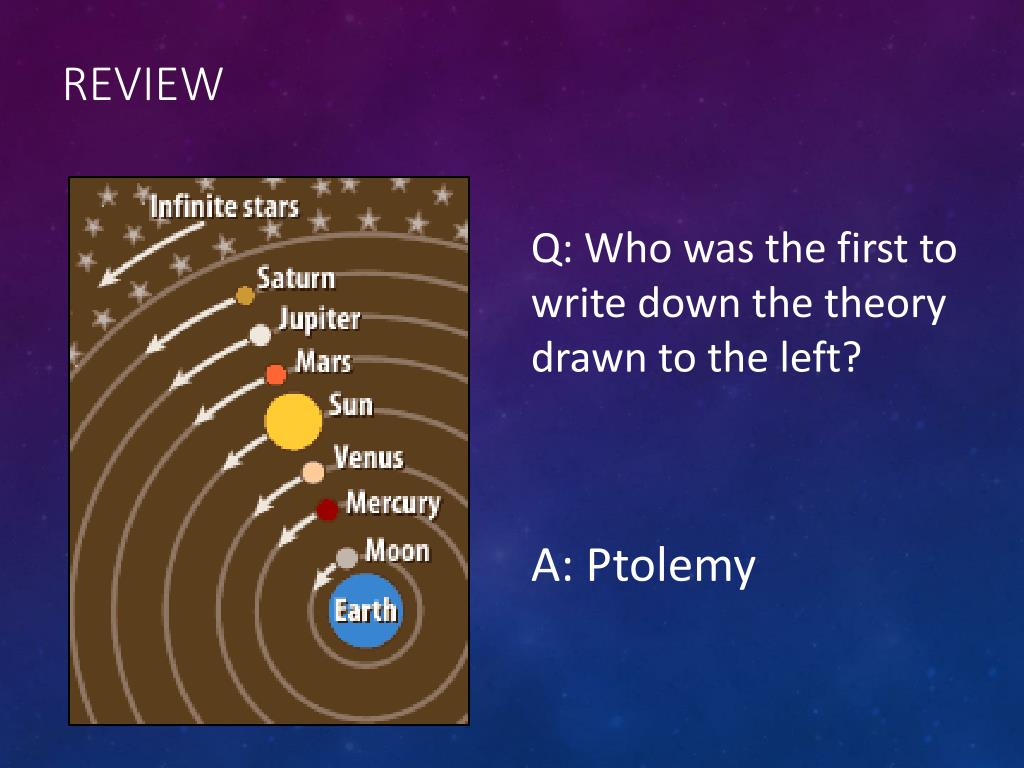 REVIEW

Infinite stars
Saturn
Jupiter
Mars
Sun
Venus
Mercury
Moon
Earth

Q: Who was the first to write down the theory drawn to the left?

A: Ptolemy